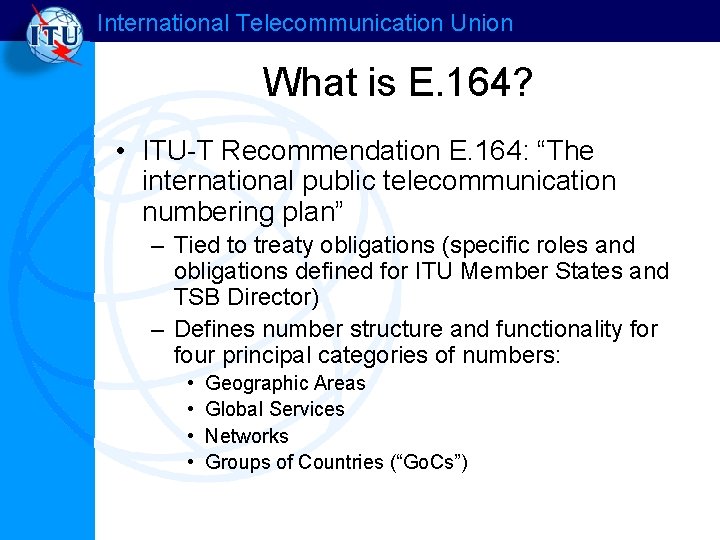 ITU

International Telecommunication Union

What is E.164?

• ITU-T Recommendation E.164: “The international public telecommunication numbering plan”
 – Tied to treaty obligations (specific roles and obligations defined for ITU Member States and TSB Director)
 – Defines number structure and functionality for four principal categories of numbers:
  • Geographic Areas
  • Global Services
  • Networks
  • Groups of Countries (“GoCs”)